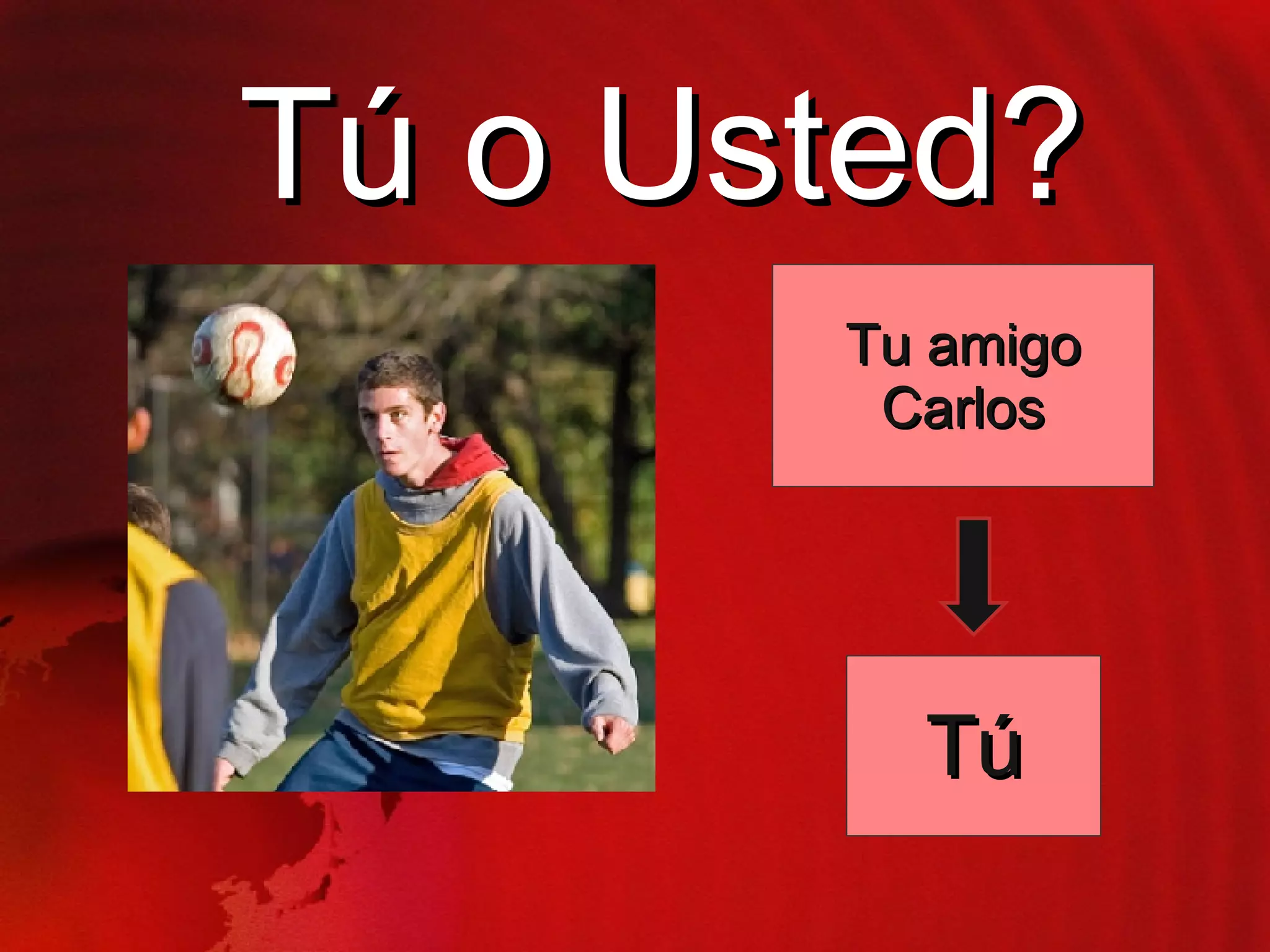 Tú o Usted?

Tu amigo Carlos

Tú